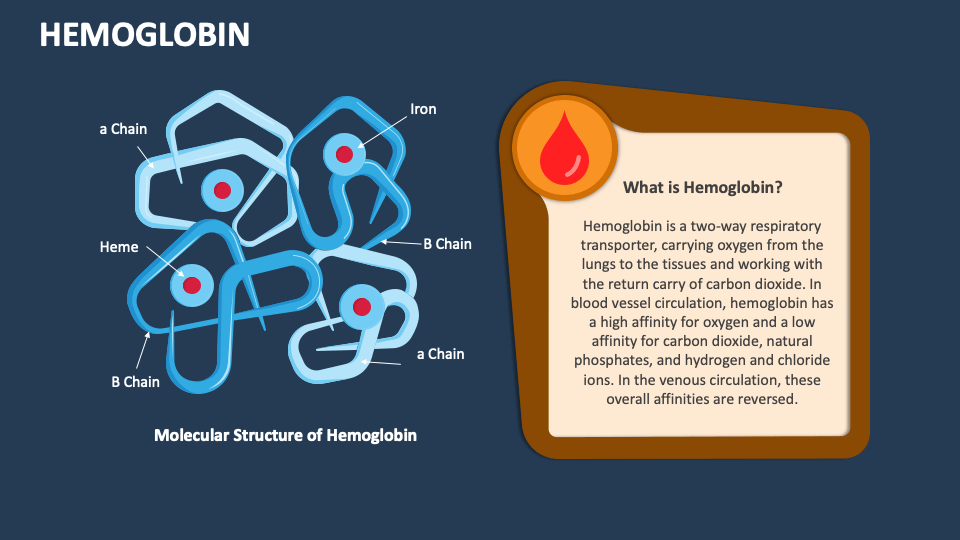 HEMOGLOBIN

a Chain

Iron

Heme

B Chain

B Chain

a Chain

Molecular Structure of Hemoglobin

What is Hemoglobin?

Hemoglobin is a two-way respiratory transporter, carrying oxygen from the lungs to the tissues and working with the return carry of carbon dioxide. In blood vessel circulation, hemoglobin has a high affinity for oxygen and a low affinity for carbon dioxide, natural phosphates, and hydrogen and chloride ions. In the venous circulation, these overall affinities are reversed.